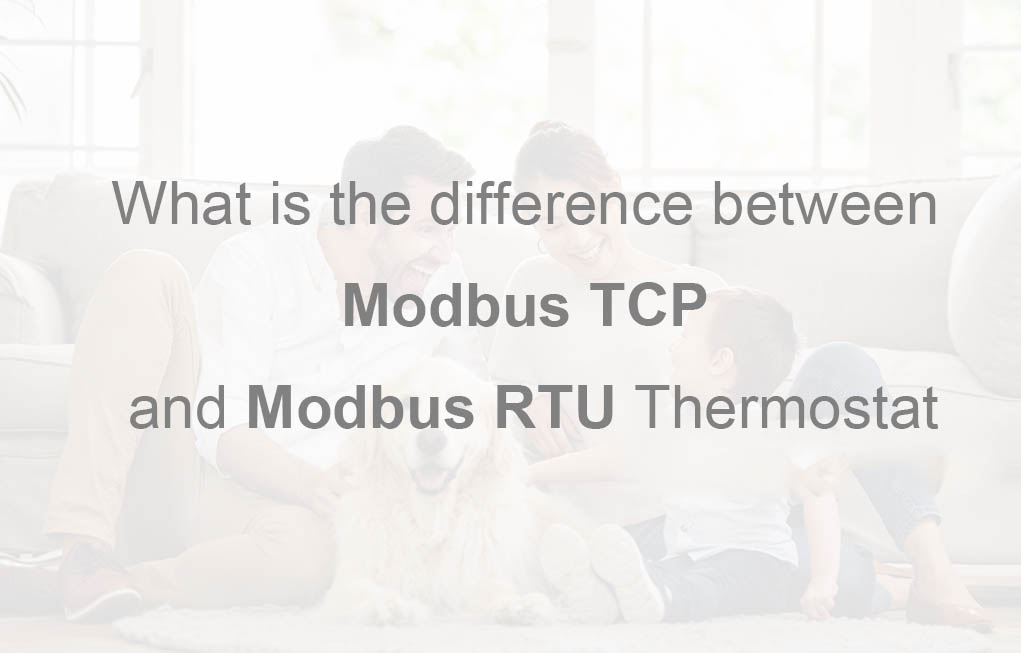 What is the difference between

Modbus TCP

and Modbus RTU Thermostat